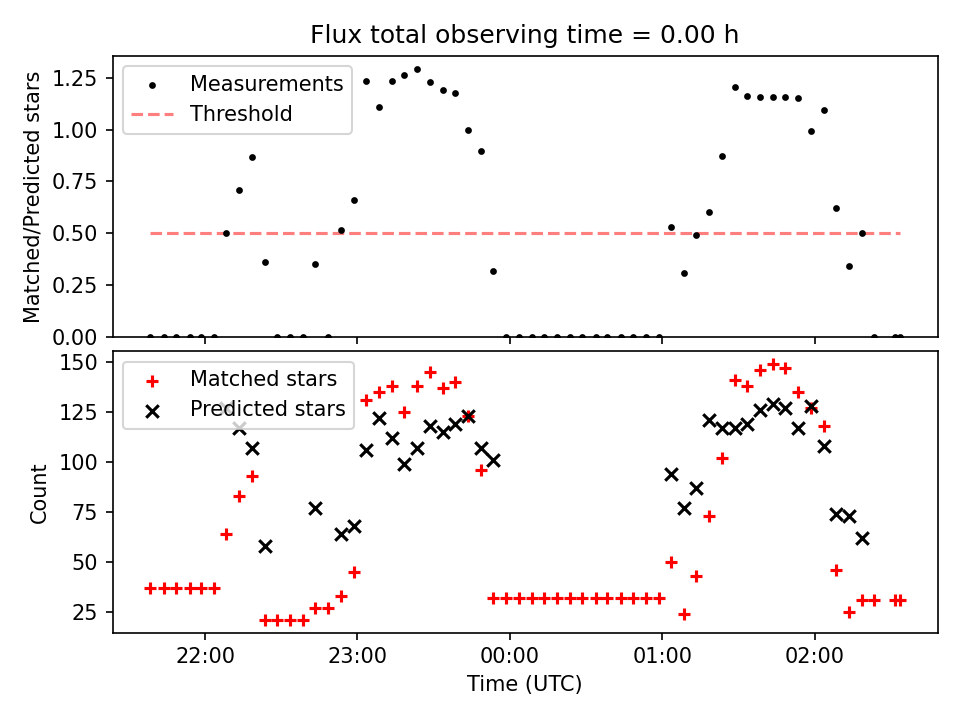 Flux total observing time = 0.00 h

Matched/Predicted stars

1.25
1.00
0.75
0.50
0.25
0.00

Measurements
Threshold

Count

150
125
100
75
50
25

Matched stars
Predicted stars

22:00
23:00
00:00
01:00
02:00

Time (UTC)